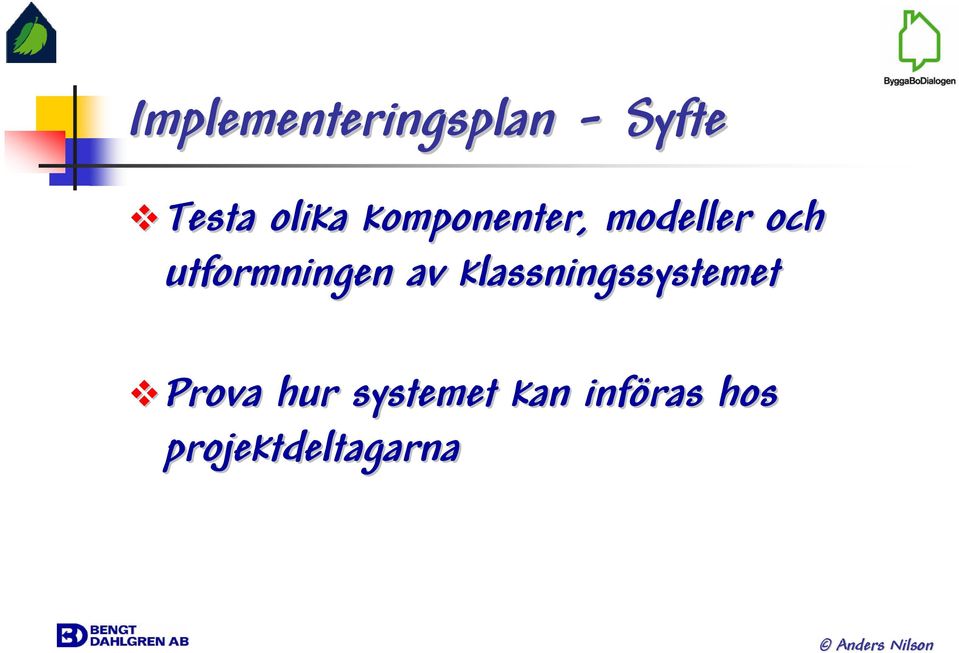 ByggaBoDialogen

Implementeringsplan - Syfte

❖ Testa olika komponenter, modeller och utformningen av klassningssystemet

❖ Prova hur systemet kan införas hos projektdeltagarna

BD BENGT DAHLGREN AB

© Anders Nilson